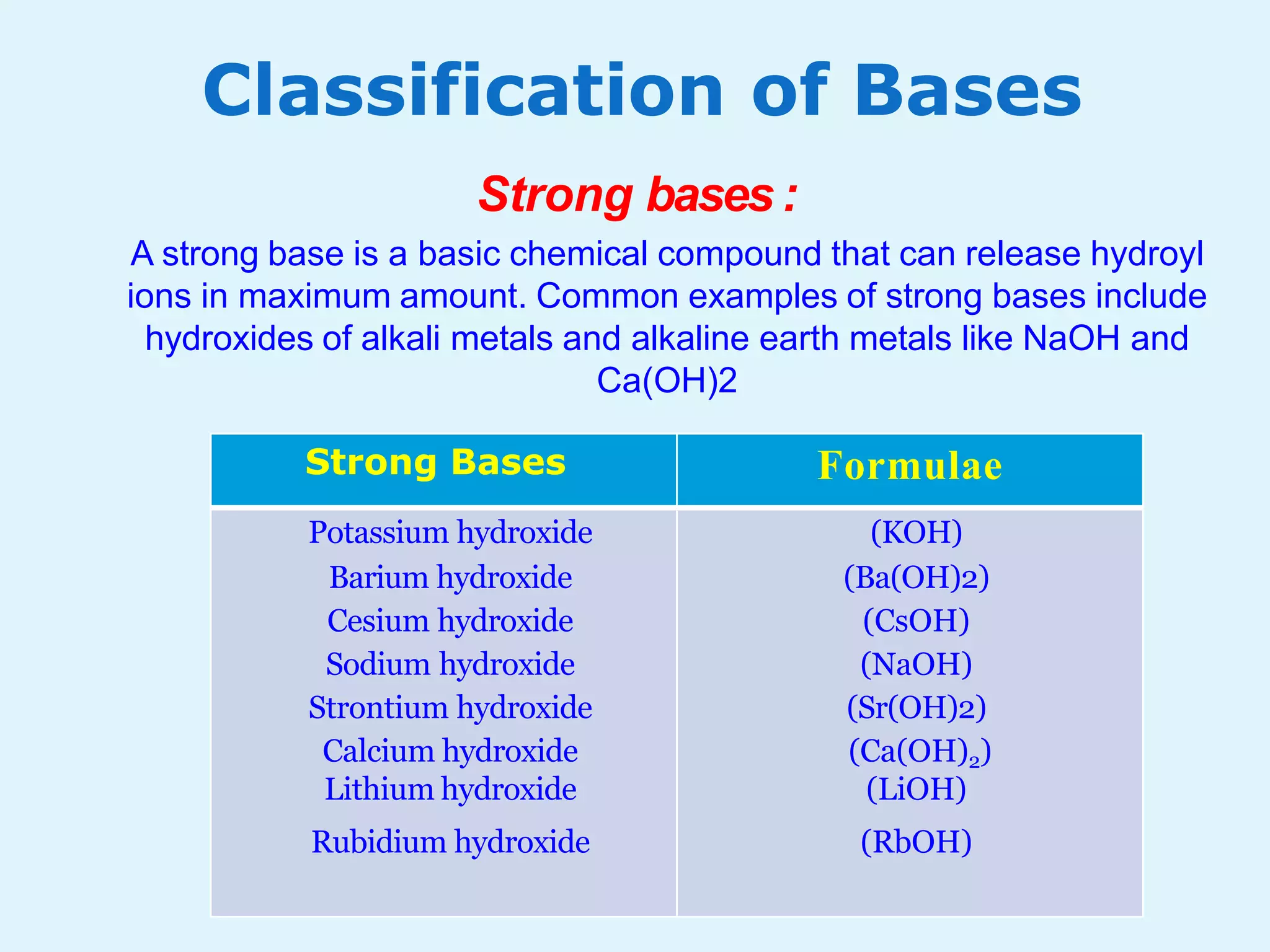 Classification of Bases

Strong bases :

A strong base is a basic chemical compound that can release hydroyl ions in maximum amount. Common examples of strong bases include hydroxides of alkali metals and alkaline earth metals like NaOH and Ca(OH)2

| Strong Bases | Formulae |
|---|---|
| Potassium hydroxide | (KOH) |
| Barium hydroxide | (Ba(OH)2) |
| Cesium hydroxide | (CsOH) |
| Sodium hydroxide | (NaOH) |
| Strontium hydroxide | (Sr(OH)2) |
| Calcium hydroxide | $(Ca(OH)_2)$ |
| Lithium hydroxide | (LiOH) |
| Rubidium hydroxide | (RbOH) |